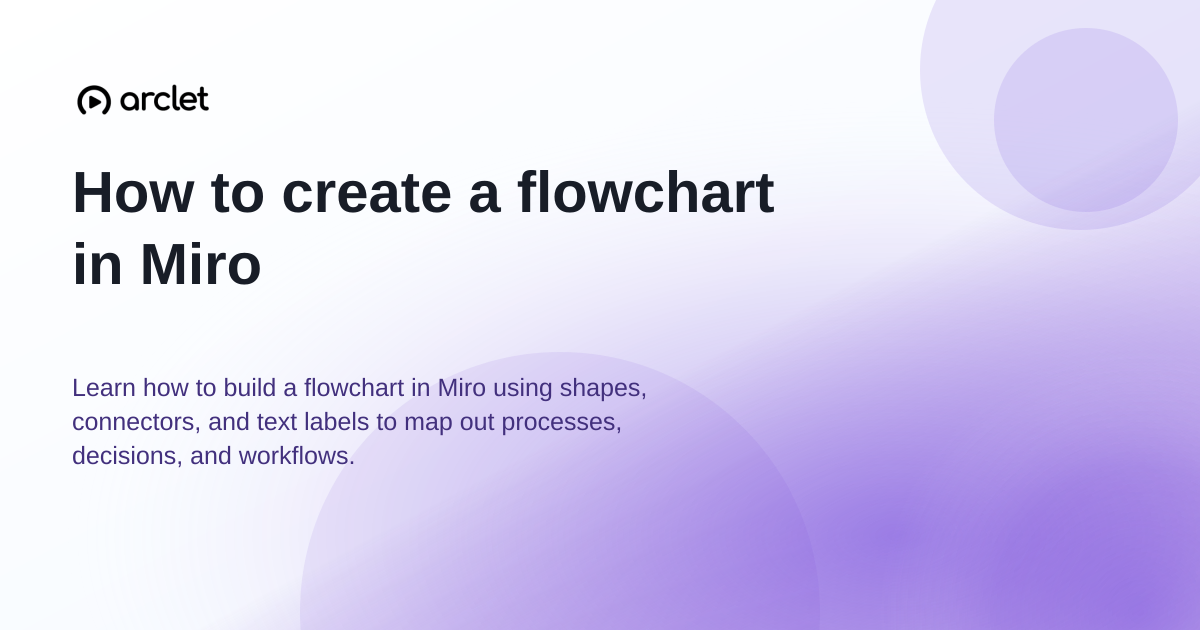 arclet

How to create a flowchart in Miro

Learn how to build a flowchart in Miro using shapes, connectors, and text labels to map out processes, decisions, and workflows.